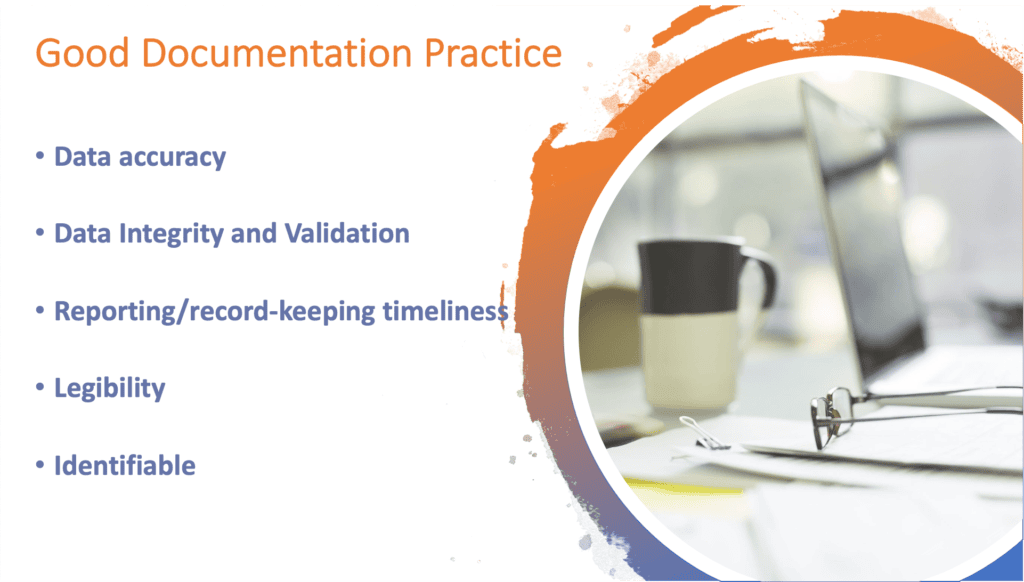 Good Documentation Practice

• Data accuracy

• Data Integrity and Validation

• Reporting/record-keeping timeliness

• Legibility

• Identifiable